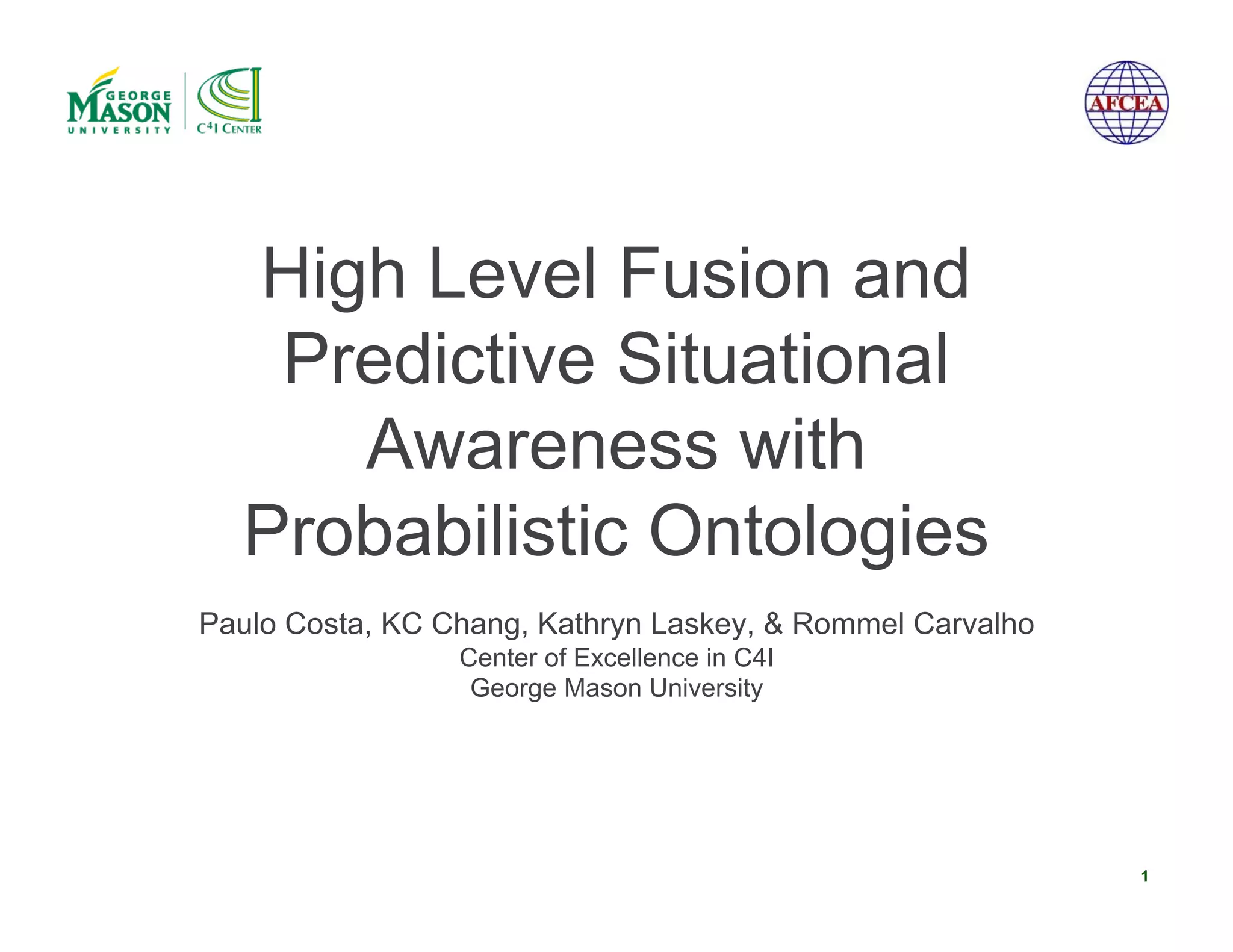 GEORGE MASON UNIVERSITY

C4I CENTER

AFCEA

High Level Fusion and Predictive Situational Awareness with Probabilistic Ontologies

Paulo Costa, KC Chang, Kathryn Laskey, & Rommel Carvalho
Center of Excellence in C4I
George Mason University

1